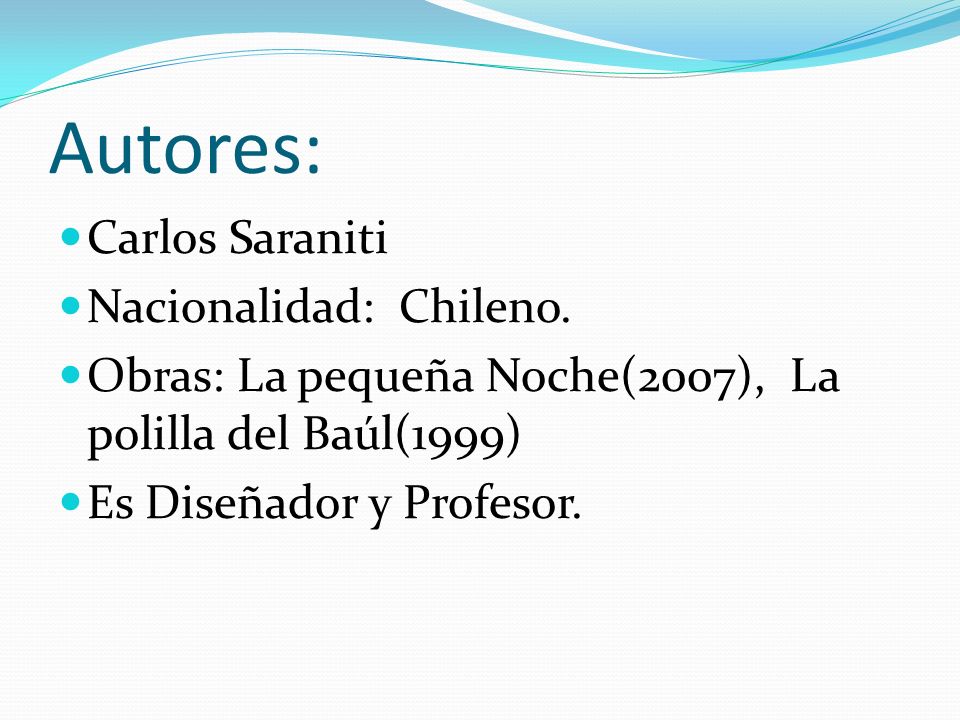 Autores:

Carlos Saraniti

Nacionalidad:  Chileno.

Obras: La pequeña Noche(2007),  La polilla del Baúl(1999)

Es Diseñador y Profesor.